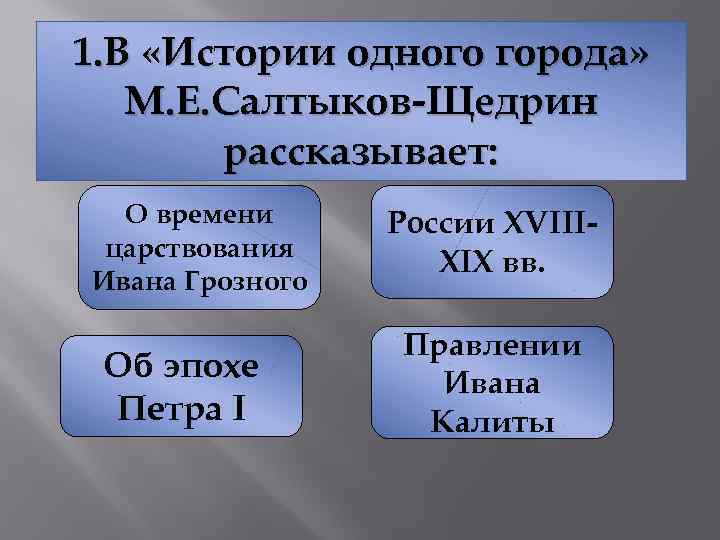 1.В «Истории одного города» М.Е.Салтыков-Щедрин рассказывает:

О времени царствования Ивана Грозного

России XVIII-XIX вв.

Об эпохе Петра I

Правлении Ивана Калиты